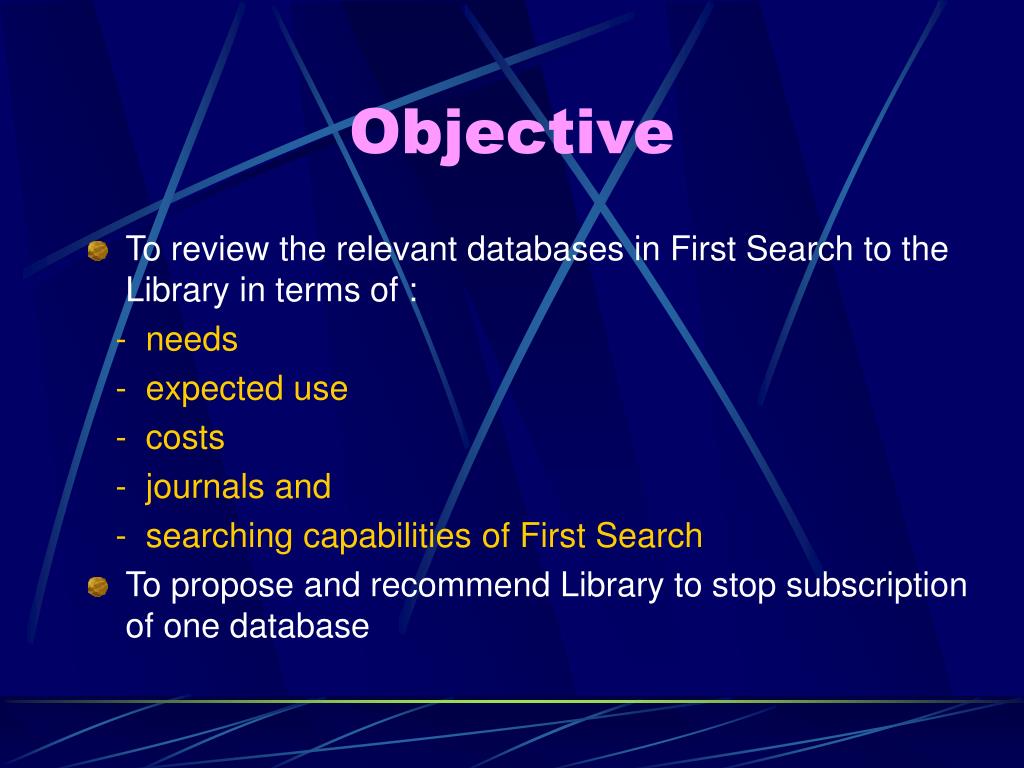 Objective

To review the relevant databases in First Search to the Library in terms of :

- needs
- expected use
- costs
- journals and
- searching capabilities of First Search

To propose and recommend Library to stop subscription of one database